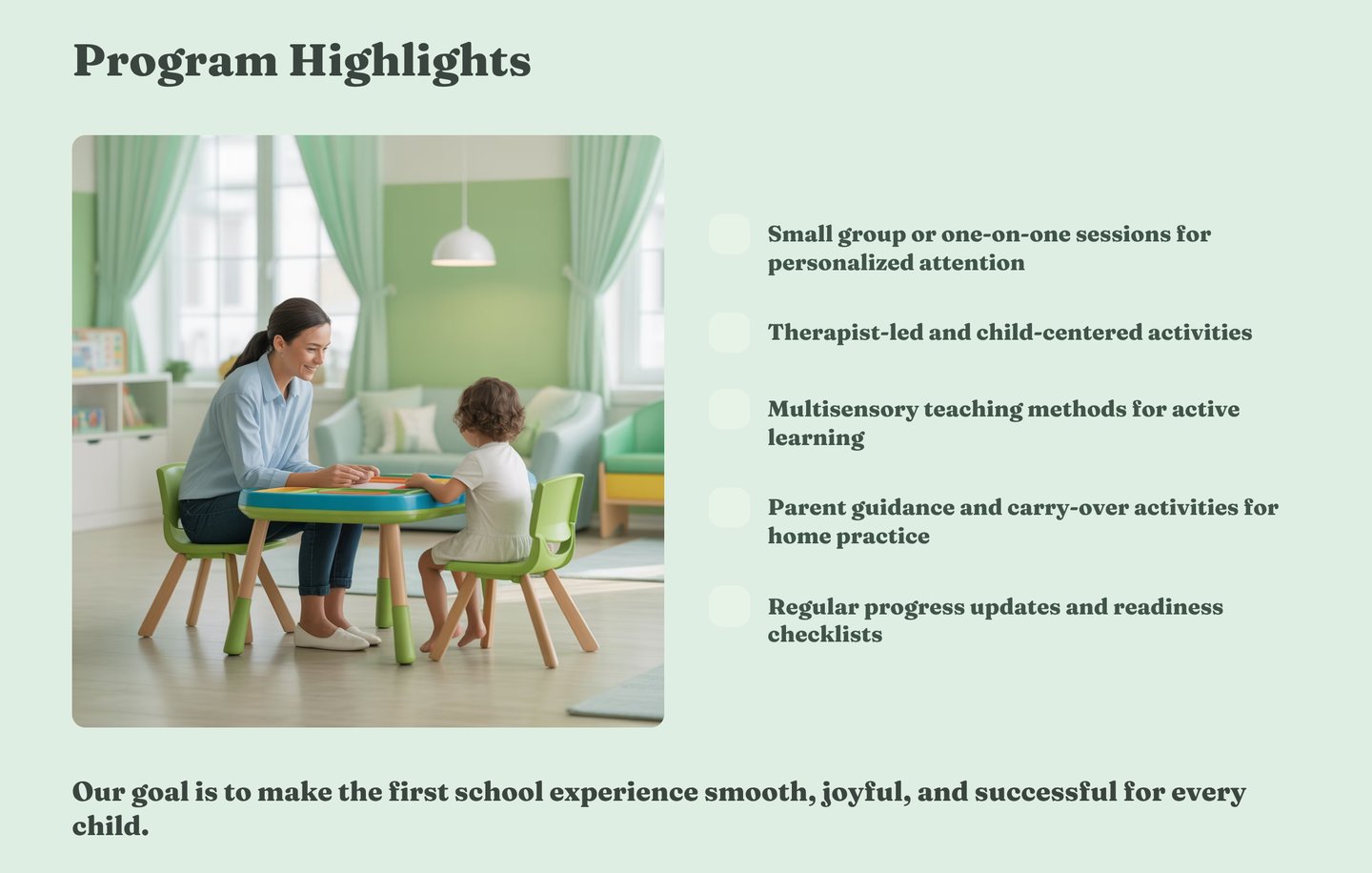 Program Highlights

Small group or one-on-one sessions for personalized attention

Therapist-led and child-centered activities

Multisensory teaching methods for active learning

Parent guidance and carry-over activities for home practice

Regular progress updates and readiness checklists

Our goal is to make the first school experience smooth, joyful, and successful for every child.